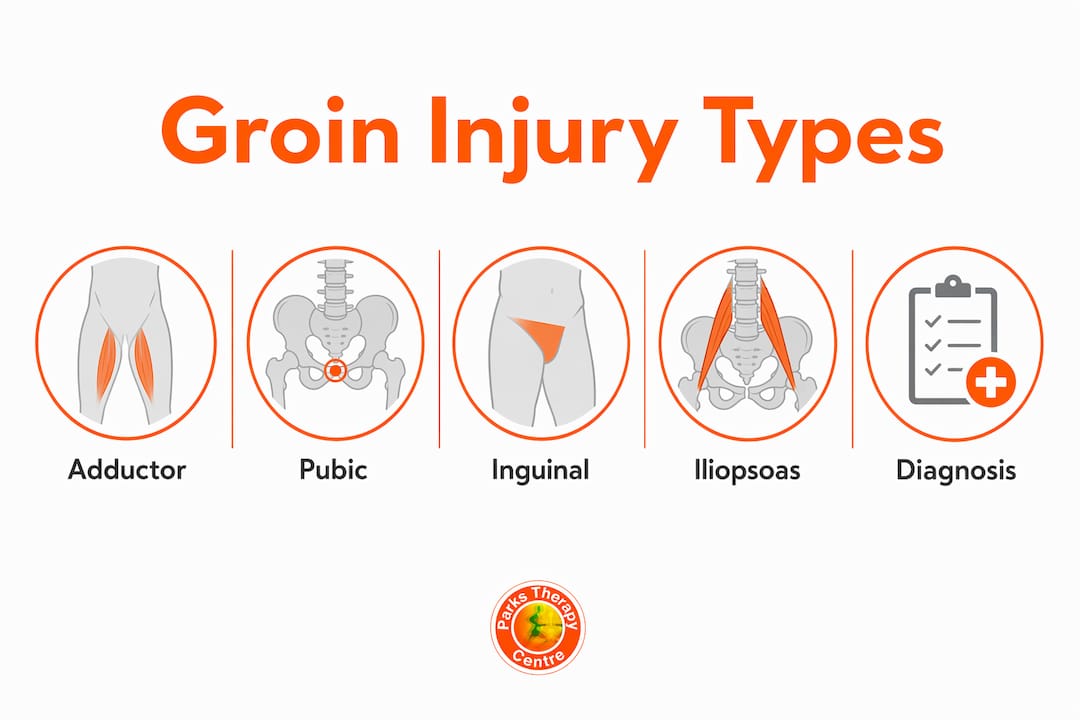 Groin Injury Types

Adductor

Pubic

Inguinal

Iliopsoas

Diagnosis

Parks Therapy Centre